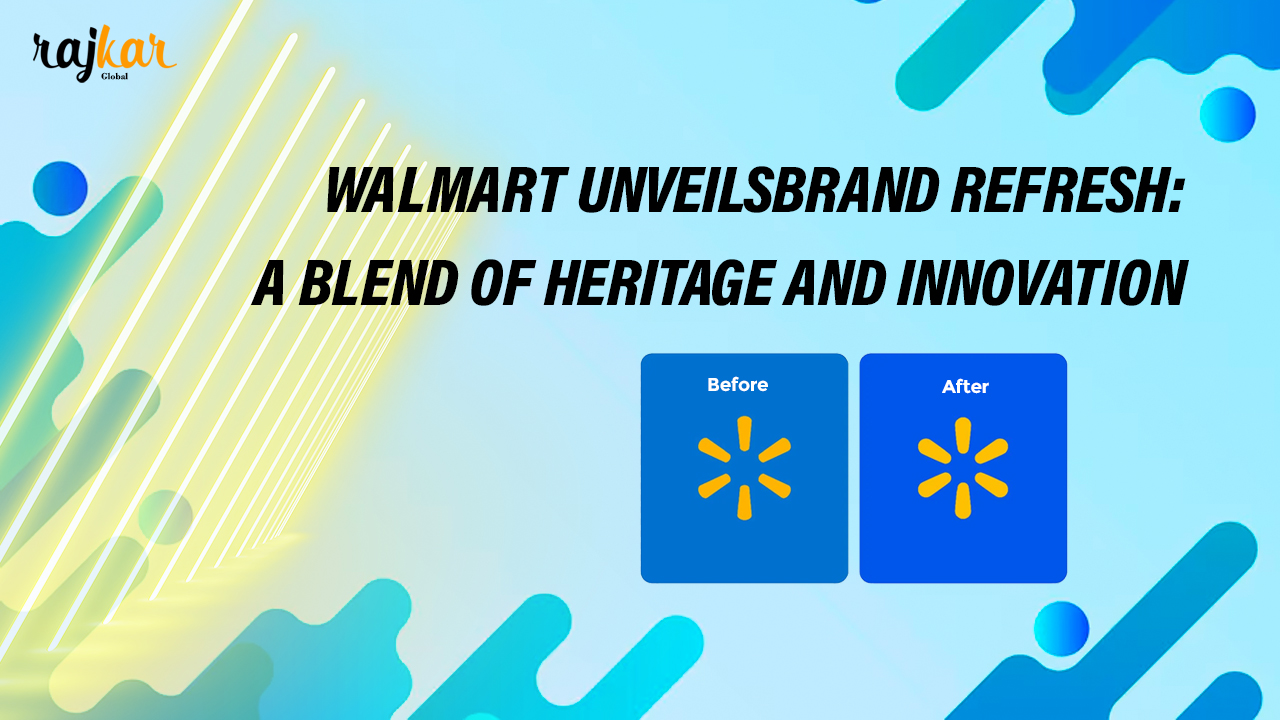 rajkar
Global

WALMART UNVEILSBRAND REFRESH:
A BLEND OF HERITAGE AND INNOVATION

Before

After